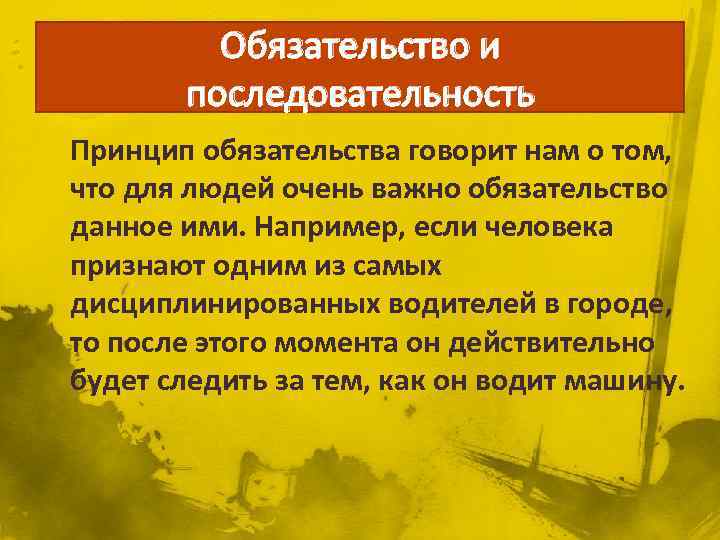 Обязательство и последовательность

Принцип обязательства говорит нам о том, что для людей очень важно обязательство данное ими. Например, если человека признают одним из самых дисциплинированных водителей в городе, то после этого момента он действительно будет следить за тем, как он водит машину.